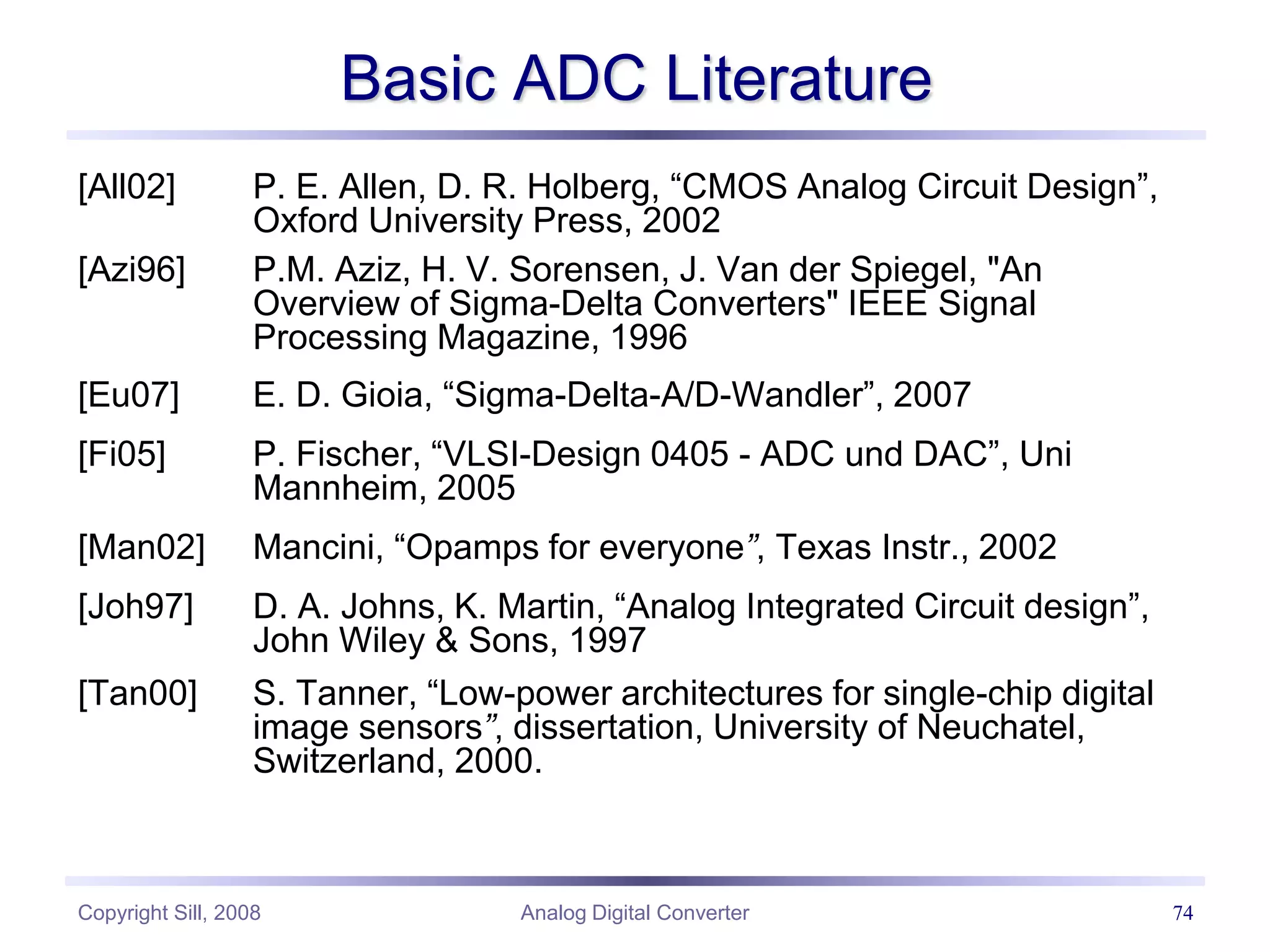 Basic ADC Literature

[All02] P. E. Allen, D. R. Holberg, “CMOS Analog Circuit Design”, Oxford University Press, 2002

[Azi96] P.M. Aziz, H. V. Sorensen, J. Van der Spiegel, "An Overview of Sigma-Delta Converters" IEEE Signal Processing Magazine, 1996

[Eu07] E. D. Gioia, “Sigma-Delta-A/D-Wandler”, 2007

[Fi05] P. Fischer, “VLSI-Design 0405 - ADC und DAC”, Uni Mannheim, 2005

[Man02] Mancini, “Opamps for everyone”, Texas Instr., 2002

[Joh97] D. A. Johns, K. Martin, “Analog Integrated Circuit design”, John Wiley & Sons, 1997

[Tan00] S. Tanner, “Low-power architectures for single-chip digital image sensors”, dissertation, University of Neuchatel, Switzerland, 2000.

Copyright Sill, 2008 Analog Digital Converter 74